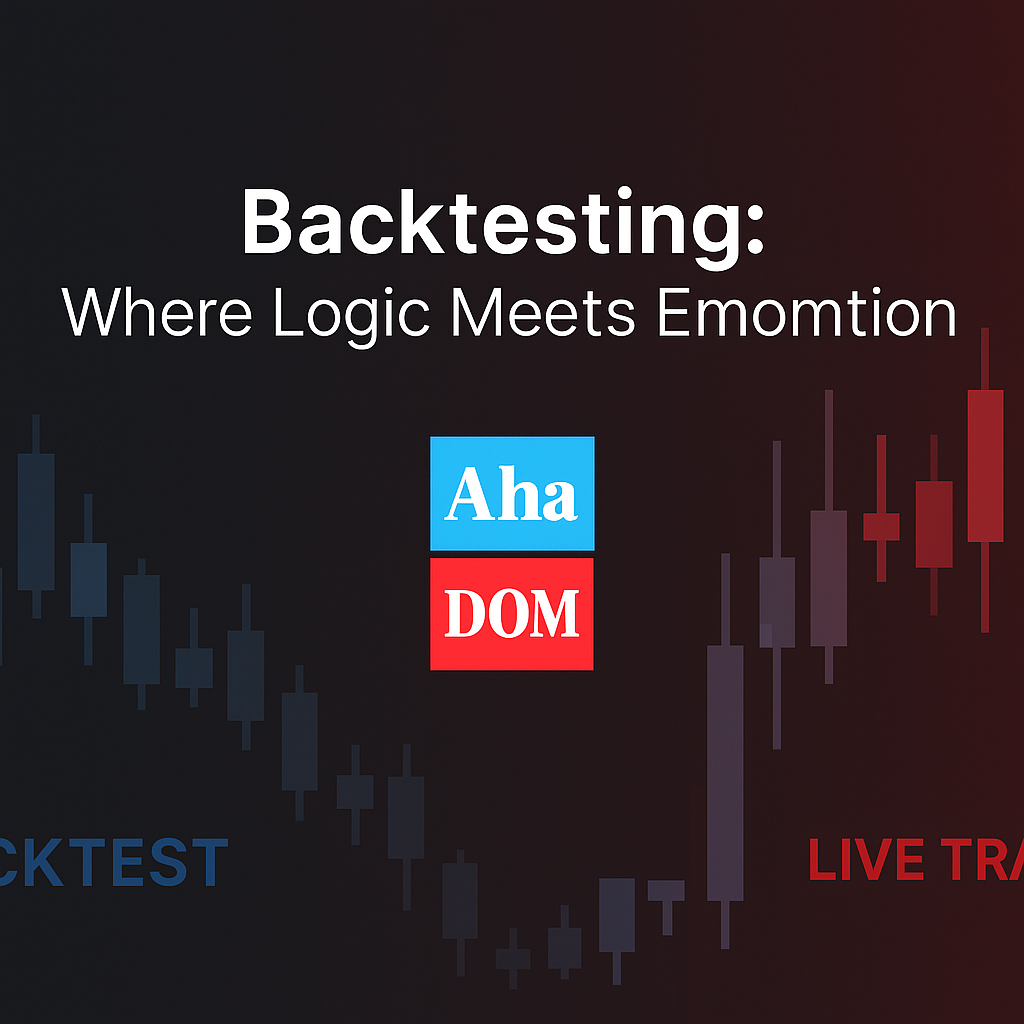 Backtesting:
Where Logic Meets Emomtion

Aha
DOM

CKTEST

LIVE TRA